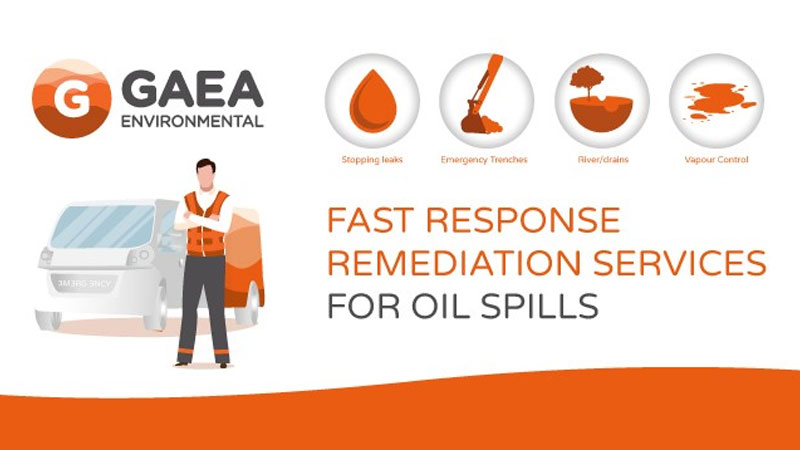 G GAEA ENVIRONMENTAL

Stopping leaks

Emergency Trenches

River/drains

Vapour Control

3M3RG 3NCY

FAST RESPONSE REMEDIATION SERVICES FOR OIL SPILLS